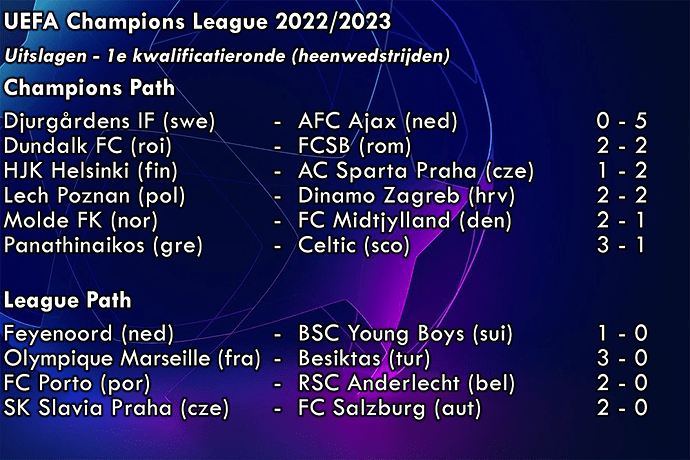 UEFA Champions League 2022/2023

Uitslagen - 1e kwalificatieronde (heenwedstrijden)

Champions Path

| | | | |
|---|---|---|---|
| Djurgårdens IF (swe) | - | AFC Ajax (ned) | 0 - 5 |
| Dundalk FC (roi) | - | FCSB (rom) | 2 - 2 |
| HJK Helsinki (fin) | - | AC Sparta Praha (cze) | 1 - 2 |
| Lech Poznan (pol) | - | Dinamo Zagreb (hrv) | 2 - 2 |
| Molde FK (nor) | - | FC Midtjylland (den) | 2 - 1 |
| Panathinaikos (gre) | - | Celtic (sco) | 3 - 1 |

League Path

| | | | |
|---|---|---|---|
| Feyenoord (ned) | - | BSC Young Boys (sui) | 1 - 0 |
| Olympique Marseille (fra) | - | Besiktas (tur) | 3 - 0 |
| FC Porto (por) | - | RSC Anderlecht (bel) | 2 - 0 |
| SK Slavia Praha (cze) | - | FC Salzburg (aut) | 2 - 0 |